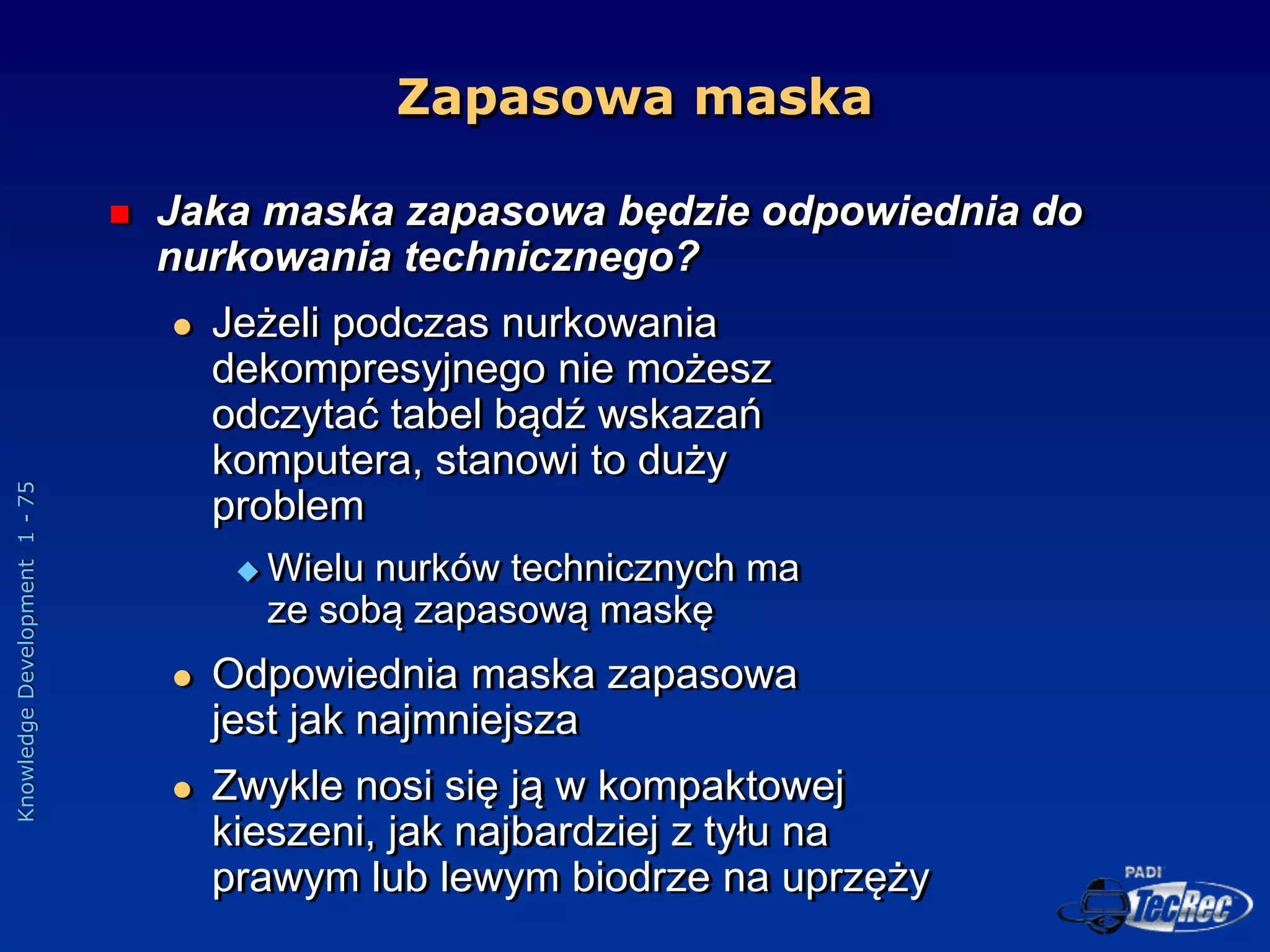 Zapasowa maska

Jaka maska zapasowa będzie odpowiednia do nurkowania technicznego?

Jeżeli podczas nurkowania dekompresyjnego nie możesz odczytać tabel bądź wskazań komputera, stanowi to duży problem

Wielu nurków technicznych ma ze sobą zapasową maskę

Odpowiednia maska zapasowa jest jak najmniejsza

Zwykle nosi się ją w kompaktowej kieszeni, jak najbardziej z tyłu na prawym lub lewym biodrze na uprzęży

Knowledge Development 1 - 75

PADI TecRec